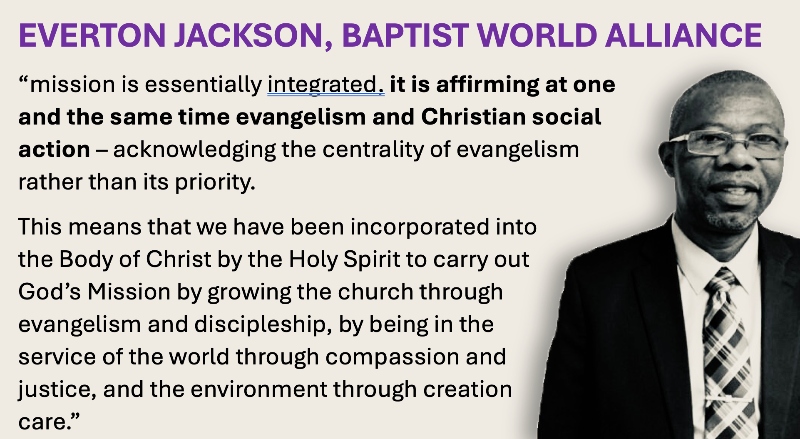 EVERTON JACKSON, BAPTIST WORLD ALLIANCE

“mission is essentially integrated, it is affirming at one and the same time evangelism and Christian social action – acknowledging the centrality of evangelism rather than its priority.

This means that we have been incorporated into the Body of Christ by the Holy Spirit to carry out God’s Mission by growing the church through evangelism and discipleship, by being in the service of the world through compassion and justice, and the environment through creation care.”